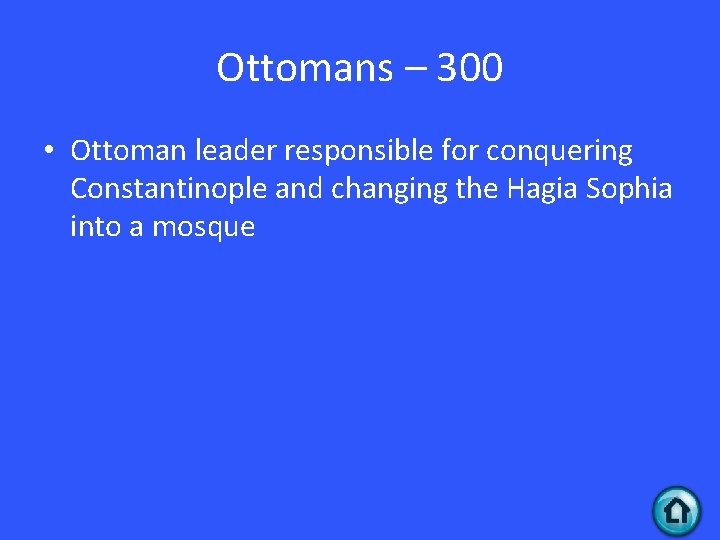 Ottomans – 300

• Ottoman leader responsible for conquering Constantinople and changing the Hagia Sophia into a mosque